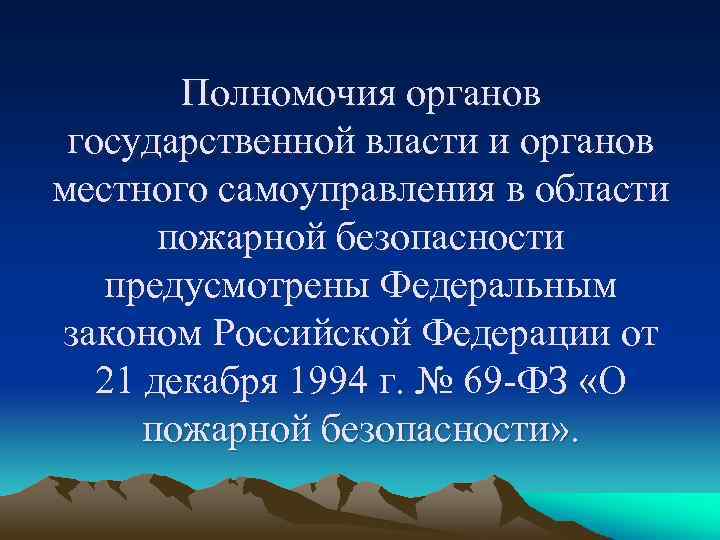 Полномочия органов государственной власти и органов местного самоуправления в области пожарной безопасности предусмотрены Федеральным законом Российской Федерации от 21 декабря 1994 г. № 69-ФЗ «О пожарной безопасности».